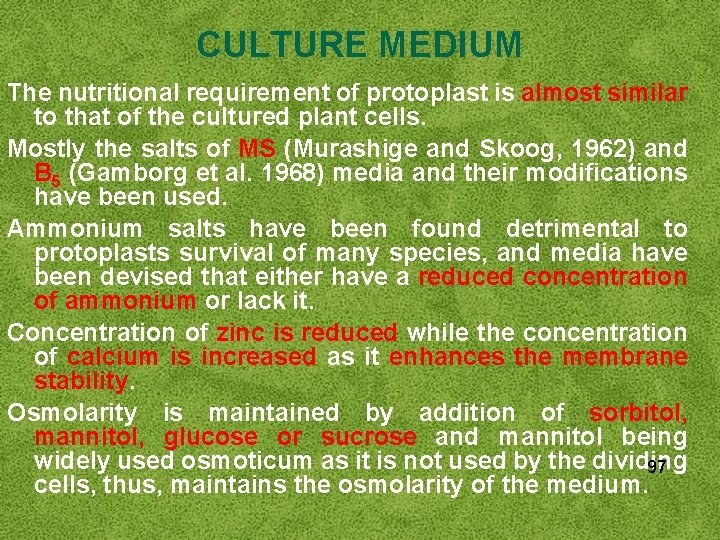 CULTURE MEDIUM

The nutritional requirement of protoplast is almost similar to that of the cultured plant cells.

Mostly the salts of MS (Murashige and Skoog, 1962) and $B_5$ (Gamborg et al. 1968) media and their modifications have been used.

Ammonium salts have been found detrimental to protoplasts survival of many species, and media have been devised that either have a reduced concentration of ammonium or lack it.

Concentration of zinc is reduced while the concentration of calcium is increased as it enhances the membrane stability.

Osmolarity is maintained by addition of sorbitol, mannitol, glucose or sucrose and mannitol being widely used osmoticum as it is not used by the dividing cells, thus, maintains the osmolarity of the medium.

97